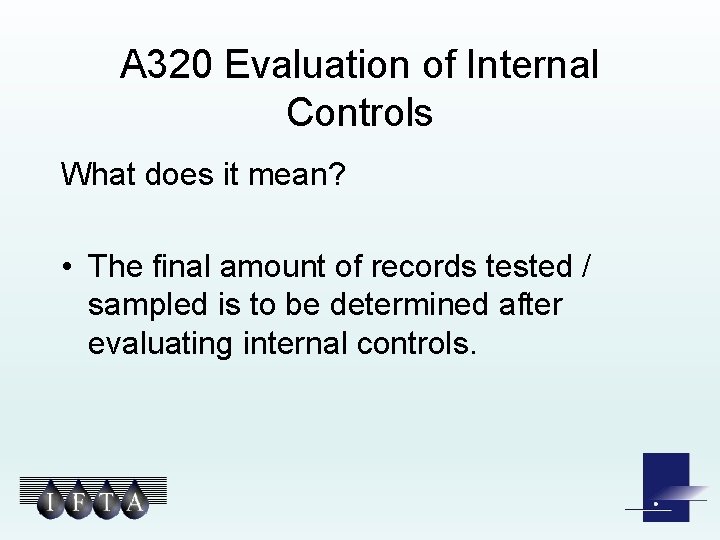 A320 Evaluation of Internal Controls

What does it mean?

• The final amount of records tested / sampled is to be determined after evaluating internal controls.

IFTA